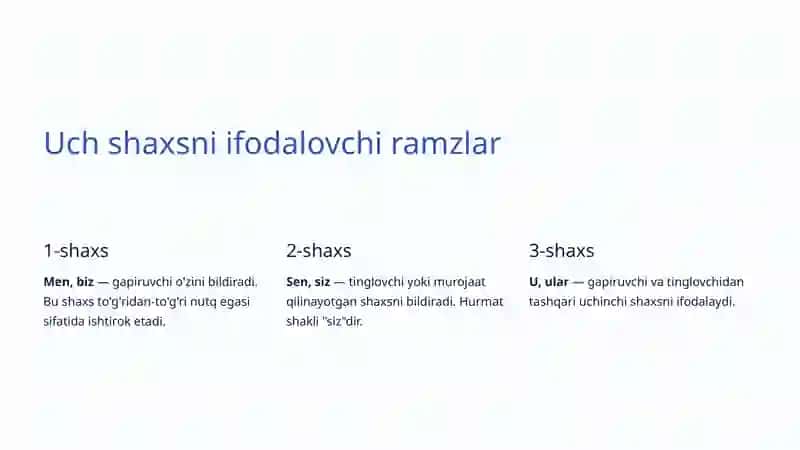 Uch shaxsni ifodalovchi ramzlar

1-shaxs

Men, biz — gapiruvchi o'zini bildiradi. Bu shaxs to'g'ridan-to'g'ri nutq egasi sifatida ishtirok etadi.

2-shaxs

Sen, siz — tinglovchi yoki murojaat qilinayotgan shaxsni bildiradi. Hurmat shakli "siz"dir.

3-shaxs

U, ular — gapiruvchi va tinglovchidan tashqari uchinchi shaxsni ifodalaydi.